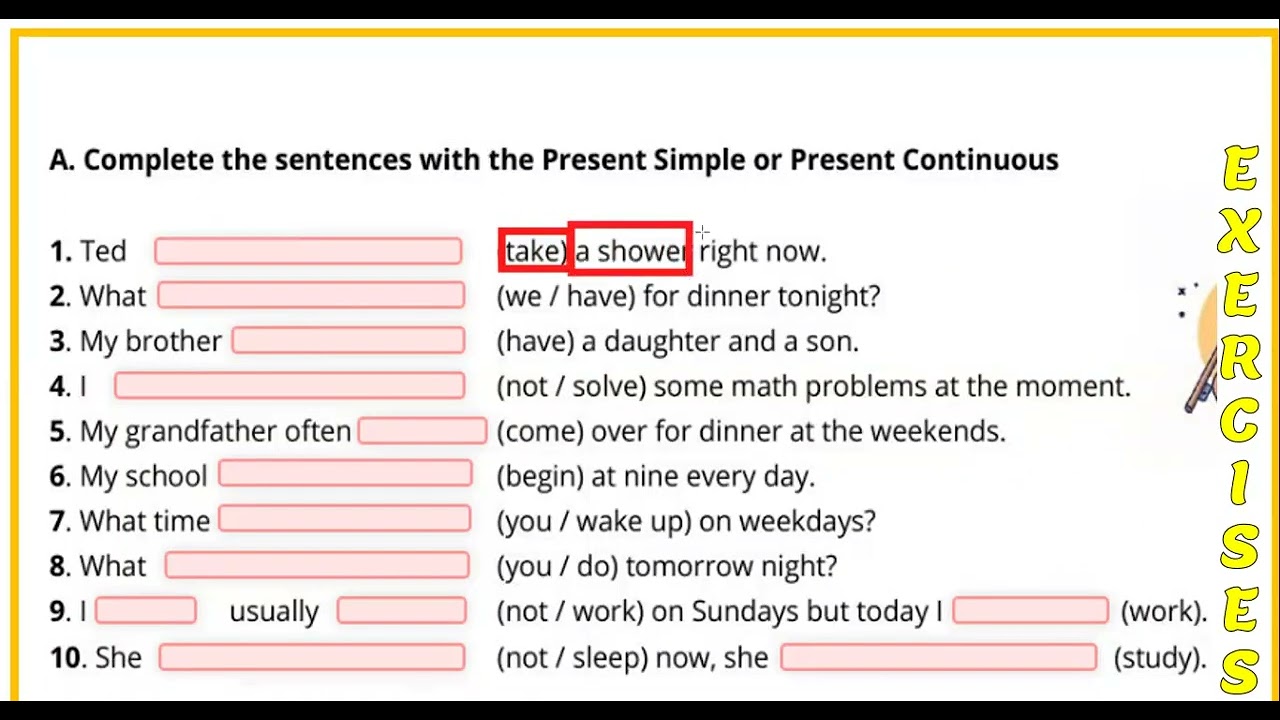 A. Complete the sentences with the Present Simple or Present Continuous

1. Ted (take) a shower right now.
2. What (we / have) for dinner tonight?
3. My brother (have) a daughter and a son.
4. I (not / solve) some math problems at the moment.
5. My grandfather often (come) over for dinner at the weekends.
6. My school (begin) at nine every day.
7. What time (you / wake up) on weekdays?
8. What (you / do) tomorrow night?
9. I usually (not / work) on Sundays but today I (work).
10. She (not / sleep) now, she (study).

EXERCISES